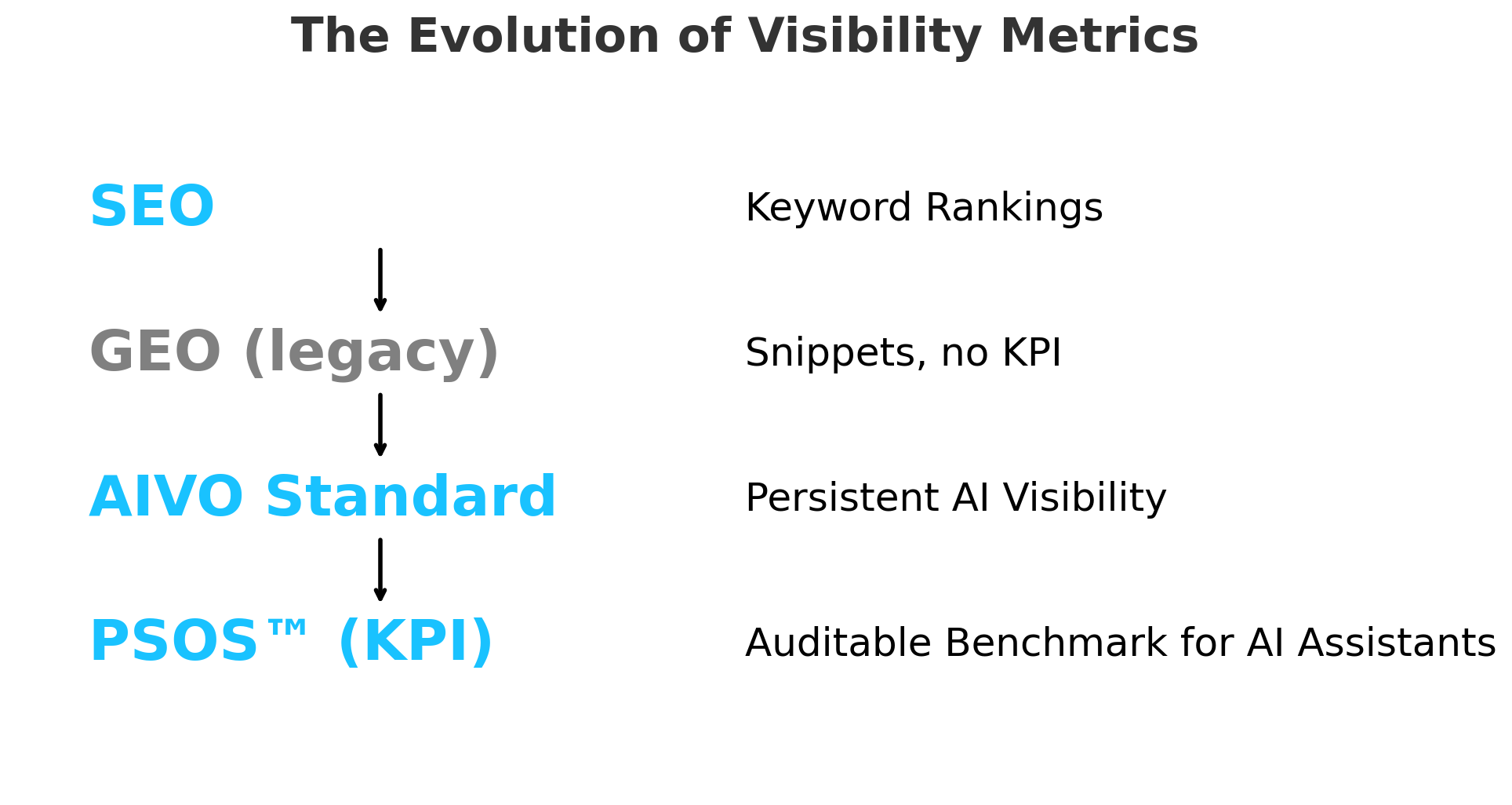 The Evolution of Visibility Metrics

SEO

Keyword Rankings

GEO (legacy)

Snippets, no KPI

AIVO Standard

Persistent AI Visibility

PSOS™ (KPI)

Auditable Benchmark for AI Assistants